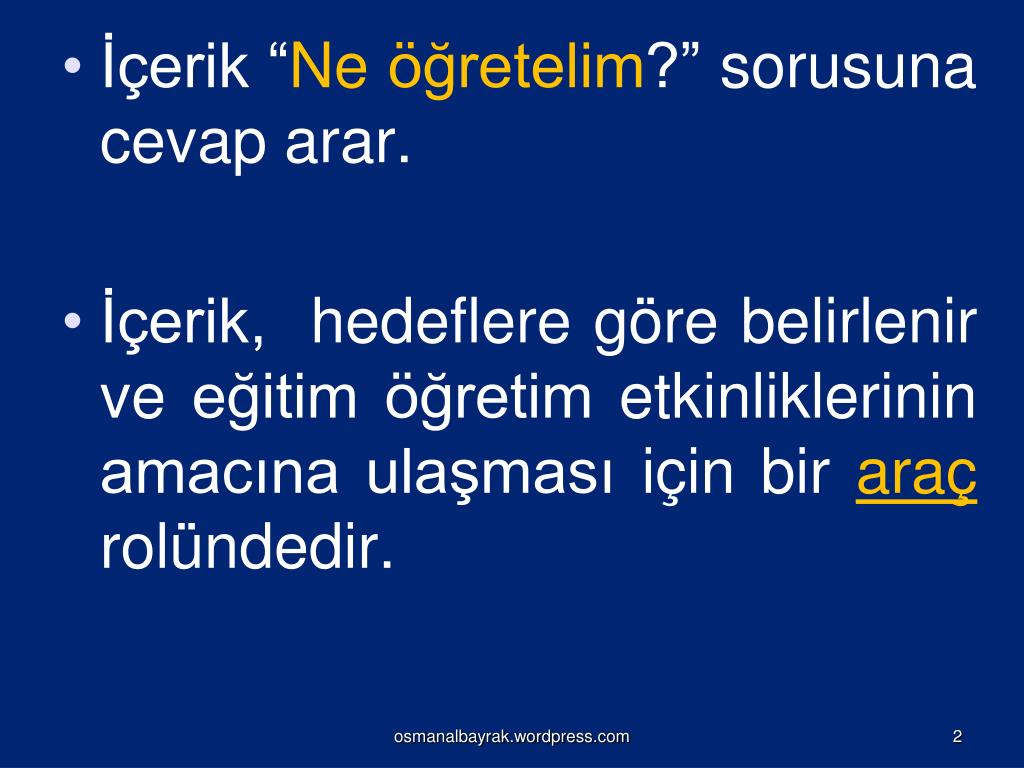 • İçerik “Ne öğretelim?” sorusuna cevap arar.

• İçerik, hedeflere göre belirlenir ve eğitim öğretim etkinliklerinin amacına ulaşması için bir araç rolündedir.

osmanalbayrak.wordpress.com

2